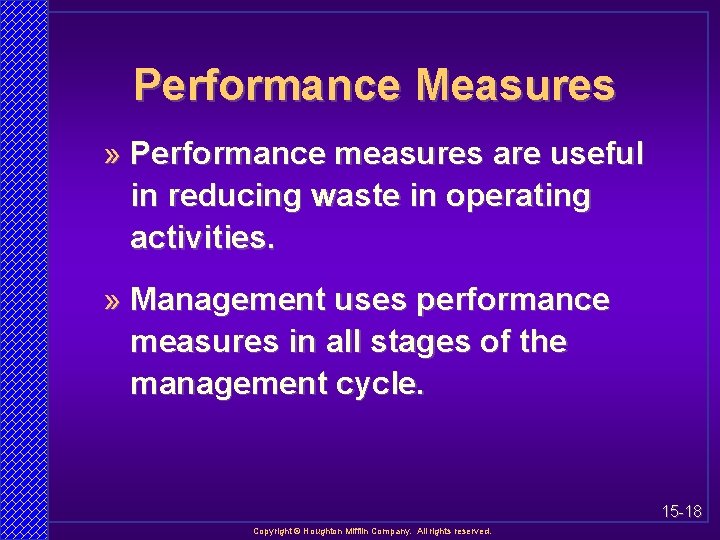 Performance Measures

» Performance measures are useful in reducing waste in operating activities.

» Management uses performance measures in all stages of the management cycle.

15-18

Copyright © Houghton Mifflin Company. All rights reserved.